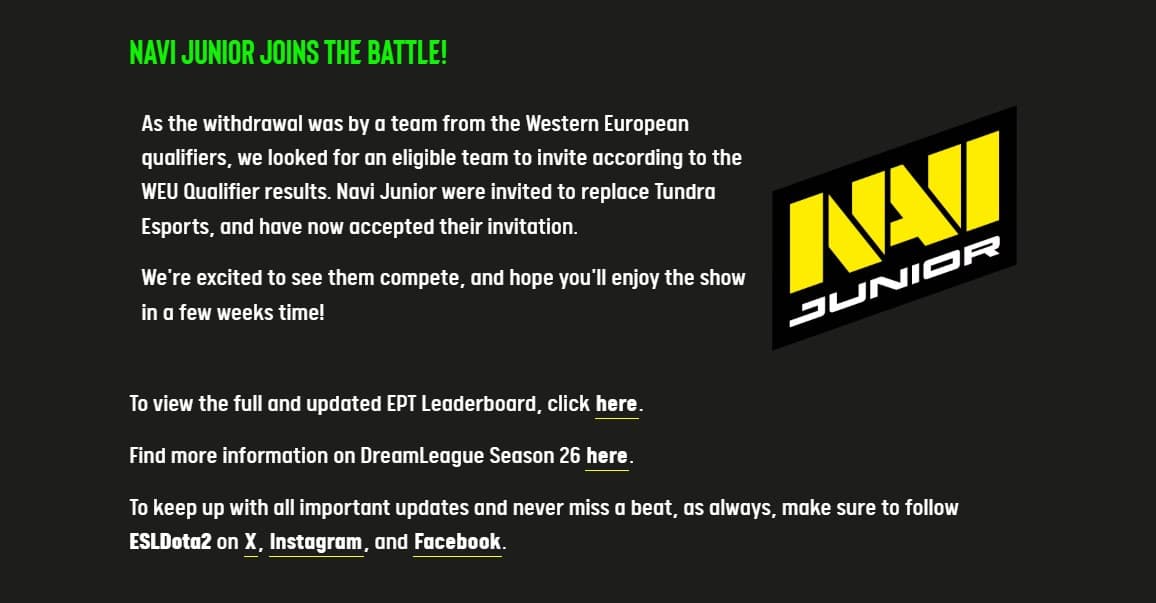 NAVI JUNIOR JOINS THE BATTLE!

As the withdrawal was by a team from the Western European qualifiers, we looked for an eligible team to invite according to the WEU Qualifier results. Navi Junior were invited to replace Tundra Esports, and have now accepted their invitation.

We're excited to see them compete, and hope you'll enjoy the show in a few weeks time!

NAVI JUNIOR

To view the full and updated EPT Leaderboard, click here.

Find more information on DreamLeague Season 26 here.

To keep up with all important updates and never miss a beat, as always, make sure to follow ESLDota2 on X, Instagram, and Facebook.